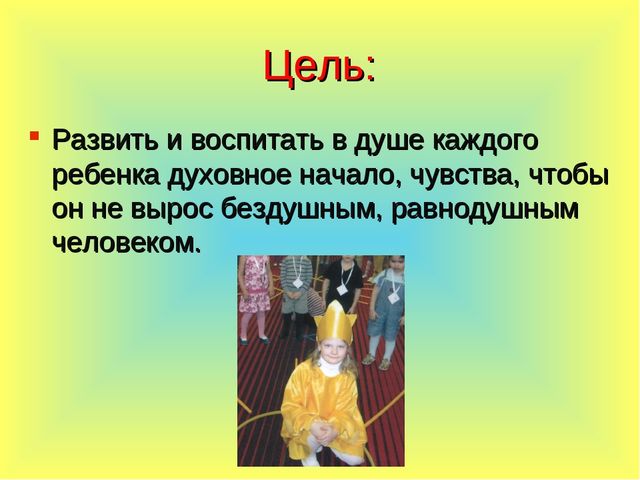 Цель:

Развить и воспитать в душе каждого ребенка духовное начало, чувства, чтобы он не вырос бездушным, равнодушным человеком.